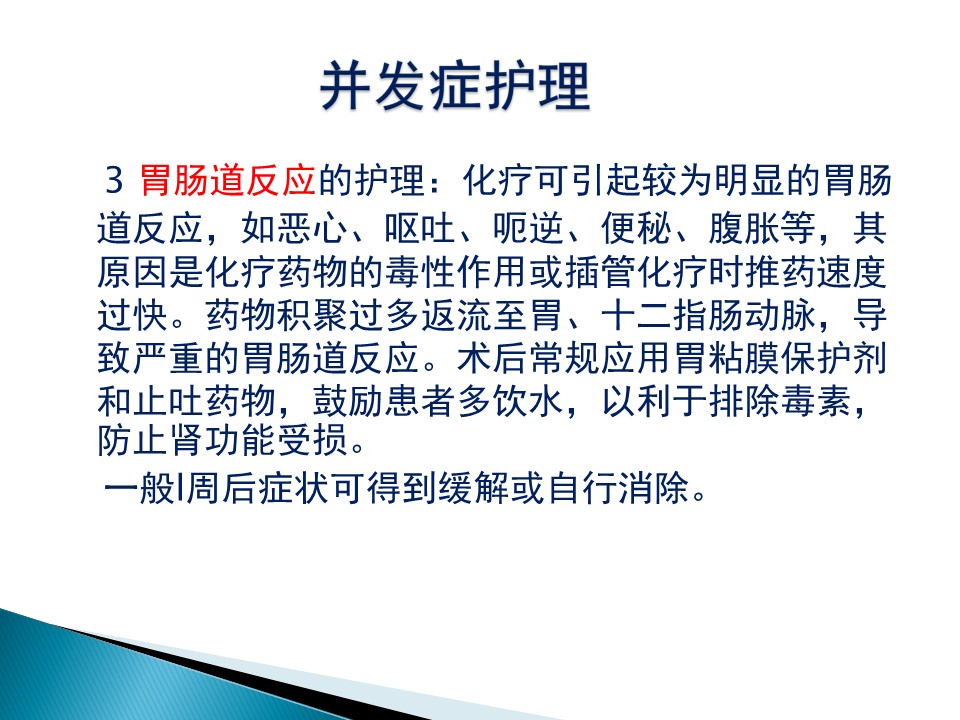 并发症护理

3 胃肠道反应的护理：化疗可引起较为明显的胃肠道反应，如恶心、呕吐、呃逆、便秘、腹胀等，其原因是化疗药物的毒性作用或插管化疗时推药速度过快。药物积聚过多返流至胃、十二指肠动脉，导致严重的胃肠道反应。术后常规应用胃粘膜保护剂和止吐药物，鼓励患者多饮水，以利于排除毒素，防止肾功能受损。

一般l周后症状可得到缓解或自行消除。